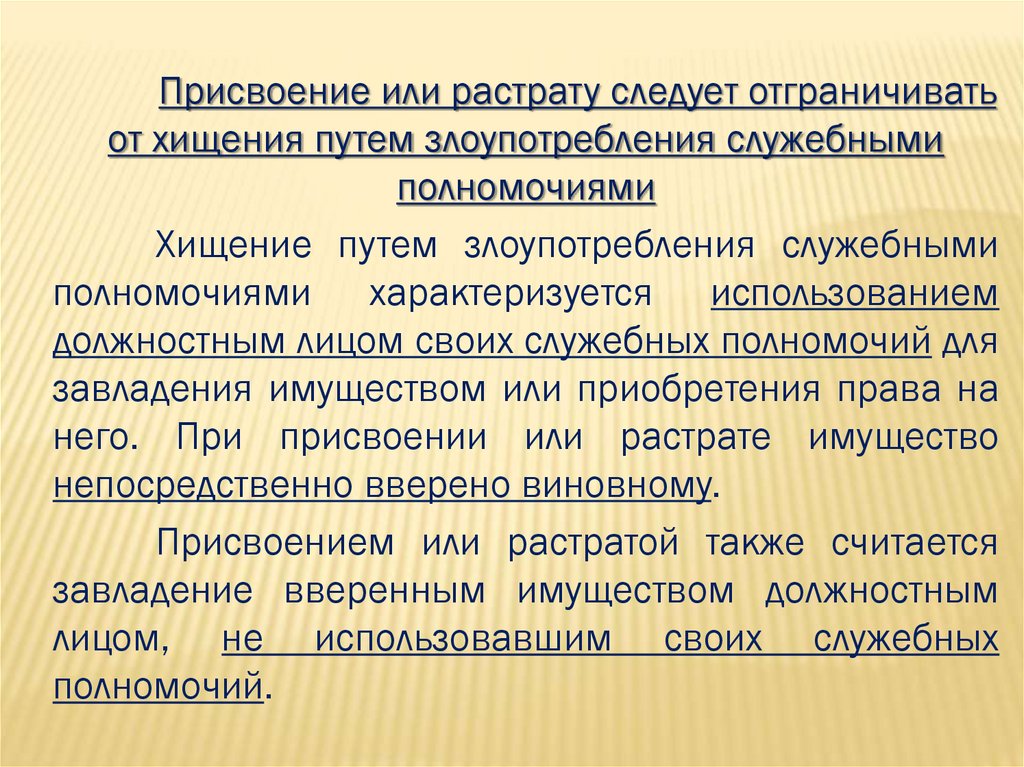 Присвоение или растрату следует отграничивать от хищения путем злоупотребления служебными полномочиями

Хищение путем злоупотребления служебными полномочиями характеризуется использованием должностным лицом своих служебных полномочий для завладения имуществом или приобретения права на него. При присвоении или растрате имущество непосредственно вверено виновному.

Присвоением или растратой также считается завладение вверенным имуществом должностным лицом, не использовавшим своих служебных полномочий.